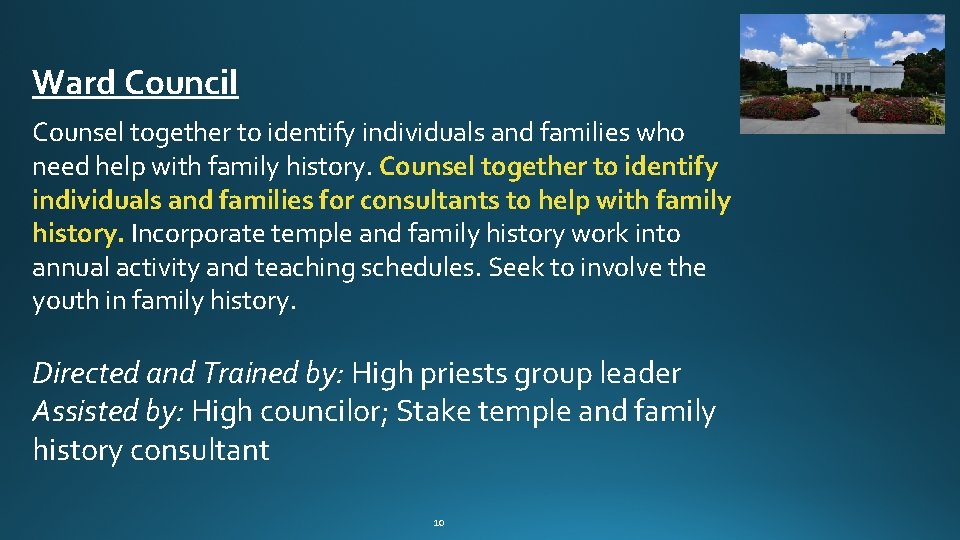 Ward Council

Counsel together to identify individuals and families who need help with family history. Counsel together to identify individuals and families for consultants to help with family history. Incorporate temple and family history work into annual activity and teaching schedules. Seek to involve the youth in family history.

Directed and Trained by: High priests group leader
Assisted by: High councilor; Stake temple and family history consultant

10